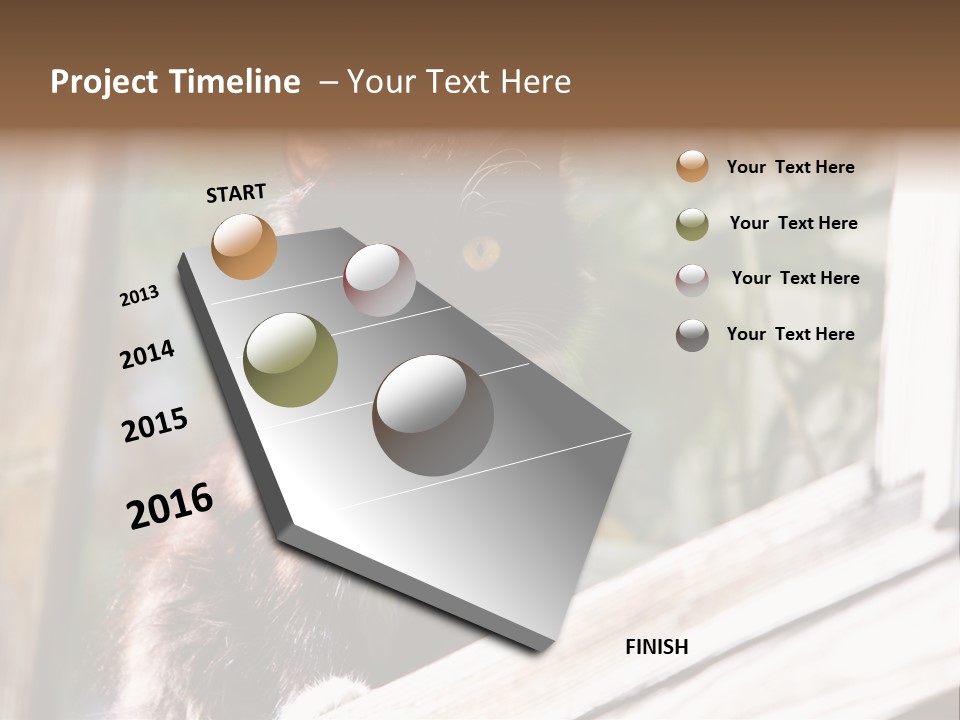 Project Timeline – Your Text Here

START

2013

2014

2015

2016

FINISH

Your Text Here

Your Text Here

Your Text Here

Your Text Here